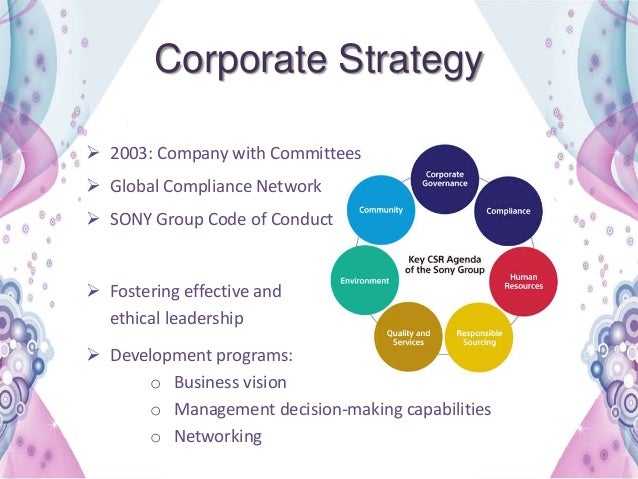 Corporate Strategy

➢ 2003: Company with Committees
➢ Global Compliance Network
➢ SONY Group Code of Conduct

➢ Fostering effective and ethical leadership

➢ Development programs:
o Business vision
o Management decision-making capabilities
o Networking

Corporate Governance
Compliance
Human Resources
Responsible Sourcing
Quality and Services
Environment
Community
Key CSR Agenda of the Sony Group